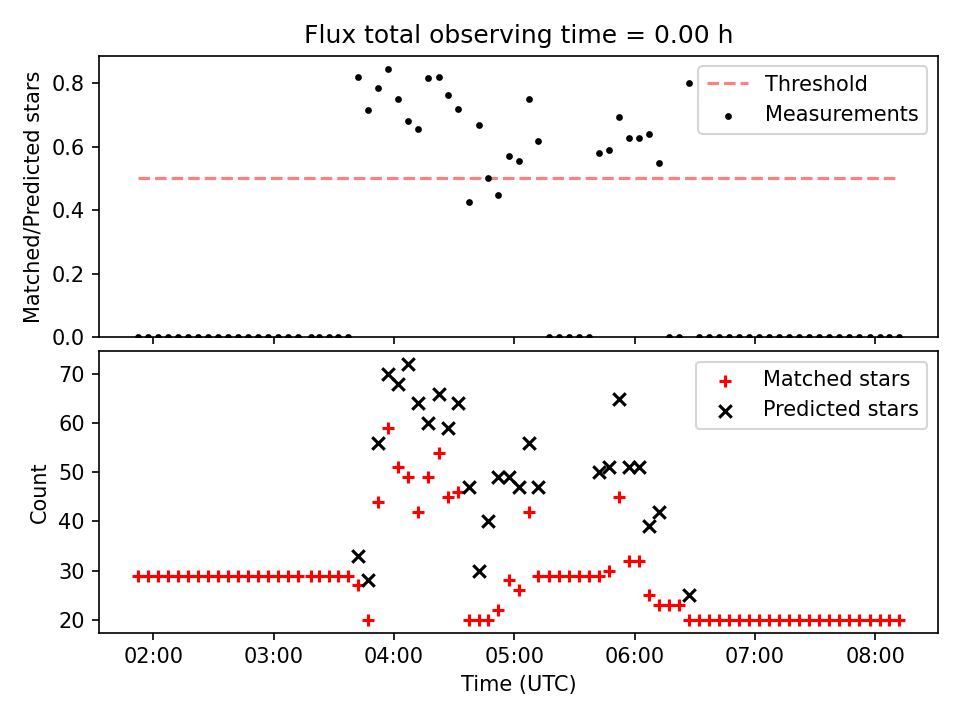 Flux total observing time = 0.00 h

Matched/Predicted stars

0.8
0.6
0.4
0.2
0.0

Threshold
Measurements

Count

70
60
50
40
30
20

Matched stars
Predicted stars

02:00
03:00
04:00
05:00
06:00
07:00
08:00

Time (UTC)